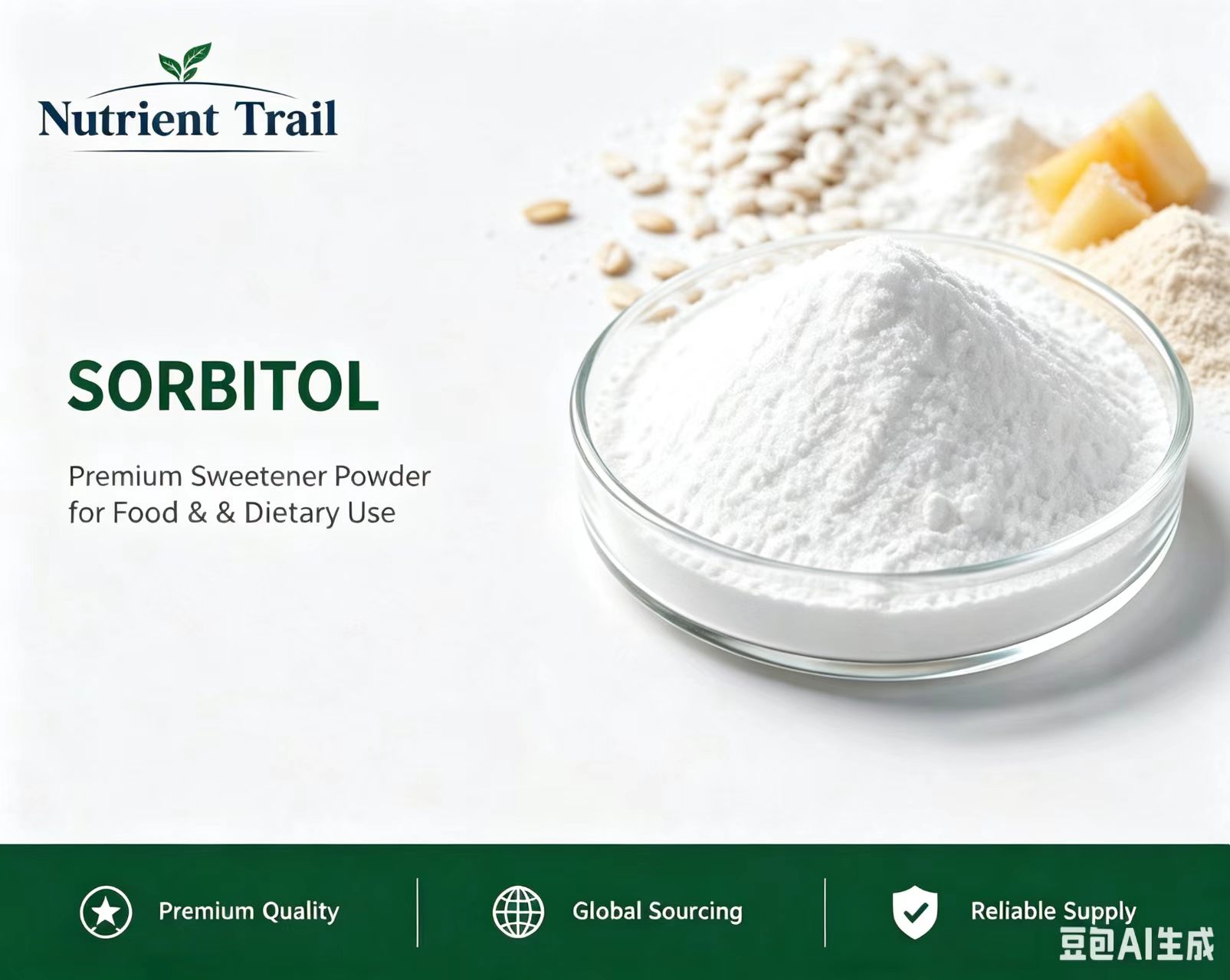 Nutrient Trail

SORBITOL

Premium Sweetener Powder for Food & & Dietary Use

Premium Quality

Global Sourcing

Reliable Supply

豆包AI生成